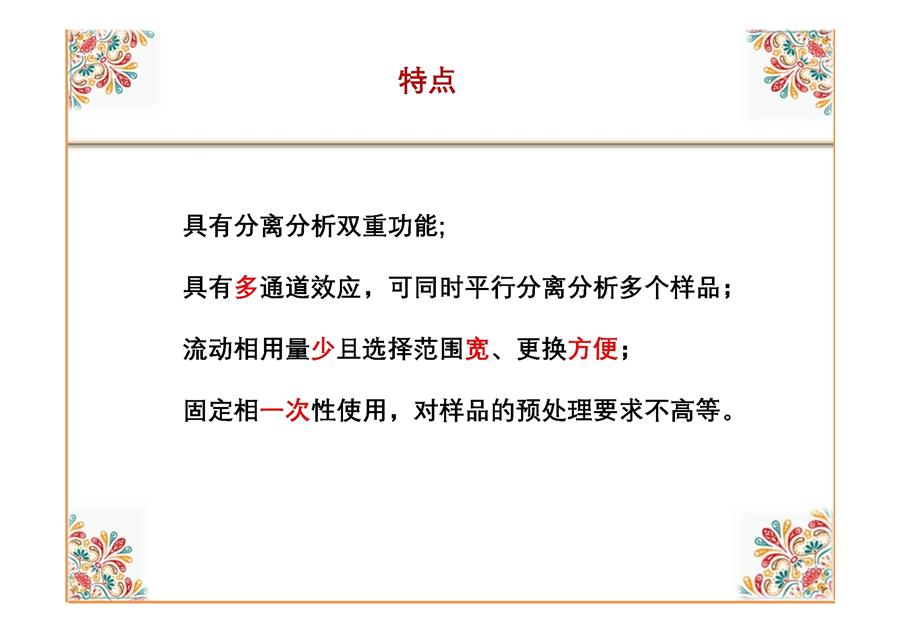 特点

具有分离分析双重功能;

具有多通道效应，可同时平行分离分析多个样品；

流动相用量少且选择范围宽、更换方便；

固定相一次性使用，对样品的预处理要求不高等。